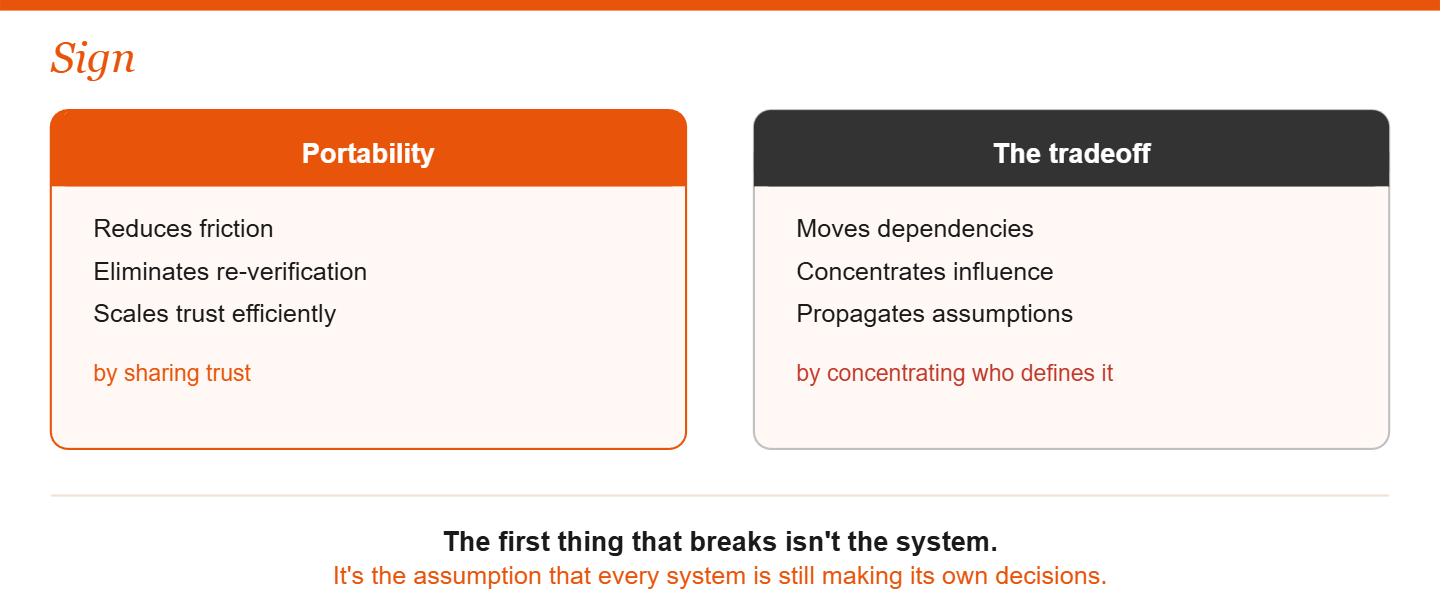 Sign

Portability

Reduces friction
Eliminates re-verification
Scales trust efficiently

by sharing trust

The tradeoff

Moves dependencies
Concentrates influence
Propagates assumptions

by concentrating who defines it

The first thing that breaks isn't the system.
It's the assumption that every system is still making its own decisions.